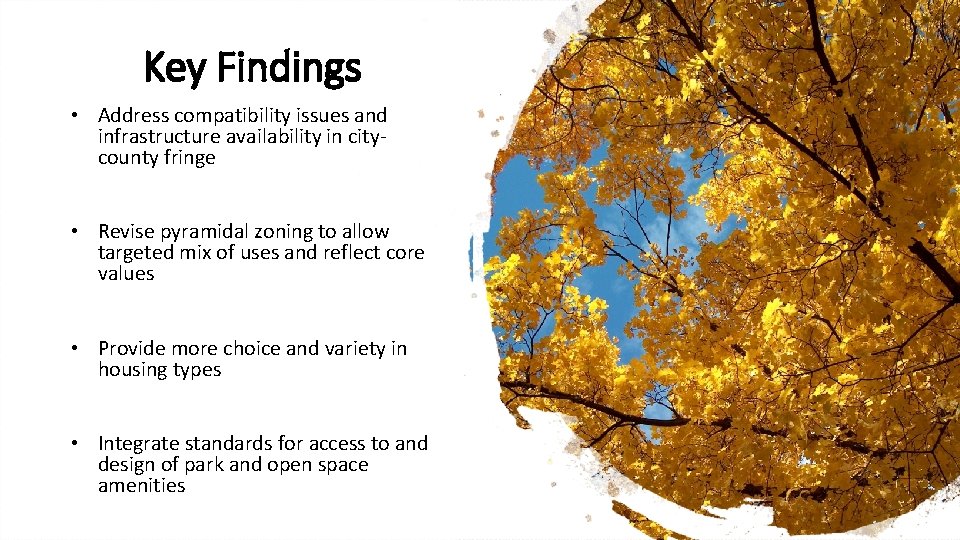 Key Findings

• Address compatibility issues and infrastructure availability in city-county fringe

• Revise pyramidal zoning to allow targeted mix of uses and reflect core values

• Provide more choice and variety in housing types

• Integrate standards for access to and design of park and open space amenities